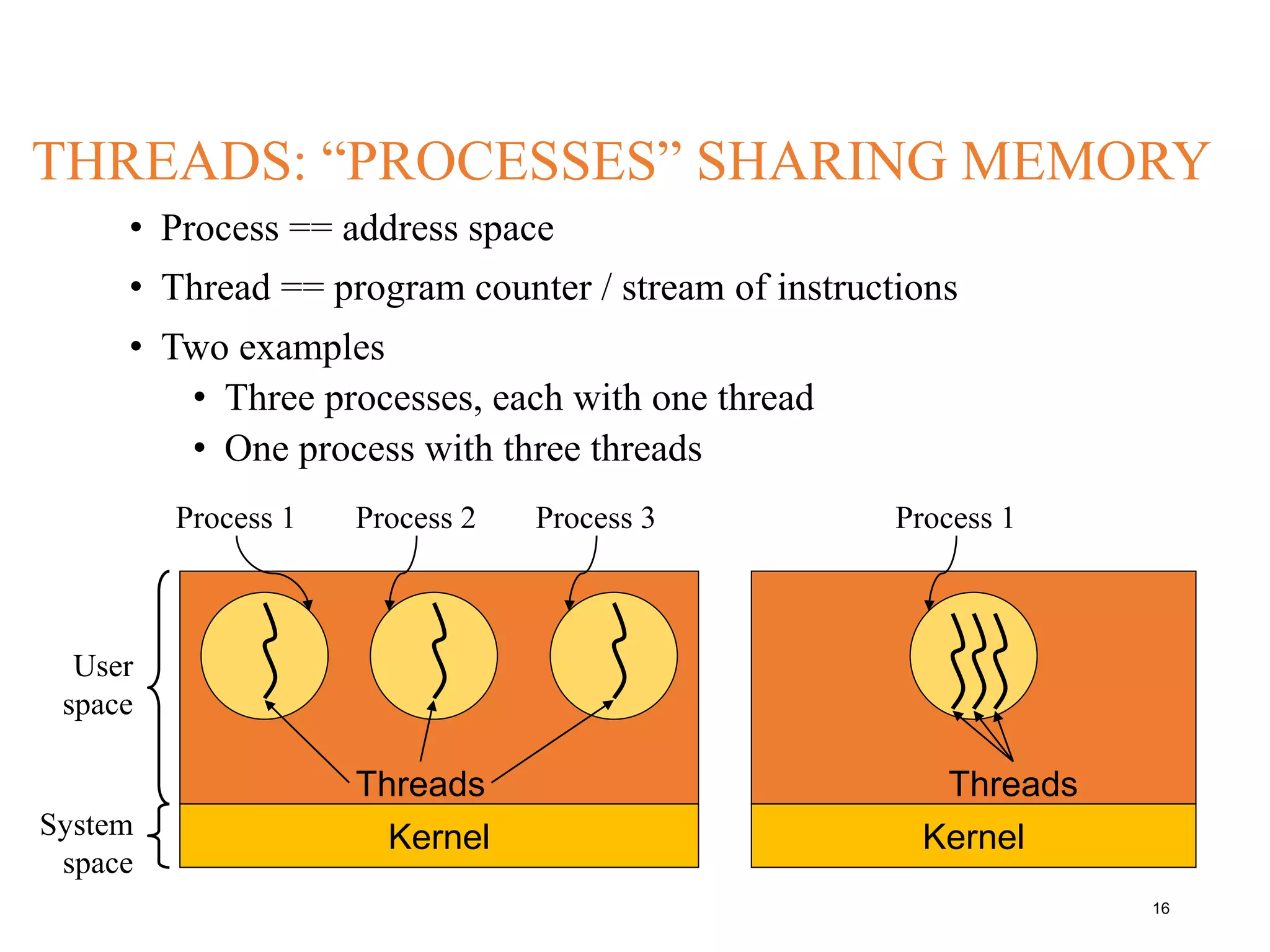 THREADS: “PROCESSES” SHARING MEMORY

• Process == address space
• Thread == program counter / stream of instructions
• Two examples
  • Three processes, each with one thread
  • One process with three threads

Process 1 Process 2 Process 3

Process 1

User space

System space

Threads

Kernel

Threads

Kernel

16